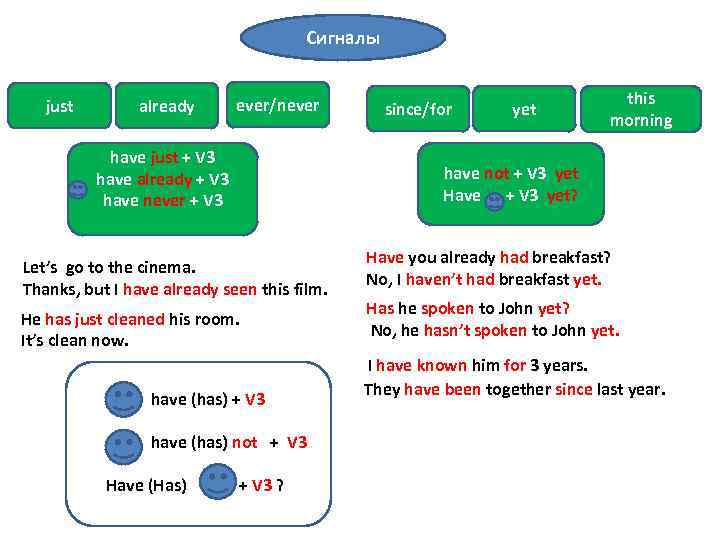 Сигналы

just

already

ever/never

since/for

yet

this morning

have just + V3
have already + V3
have never + V3

have not + V3 yet
Have + V3 yet?

Let's go to the cinema.
Thanks, but I have already seen this film.

He has just cleaned his room.
It's clean now.

Have you already had breakfast?
No, I haven't had breakfast yet.

Has he spoken to John yet?
No, he hasn't spoken to John yet.

I have known him for 3 years.
They have been together since last year.

have (has) + V3

have (has) not + V3

Have (Has) + V3 ?